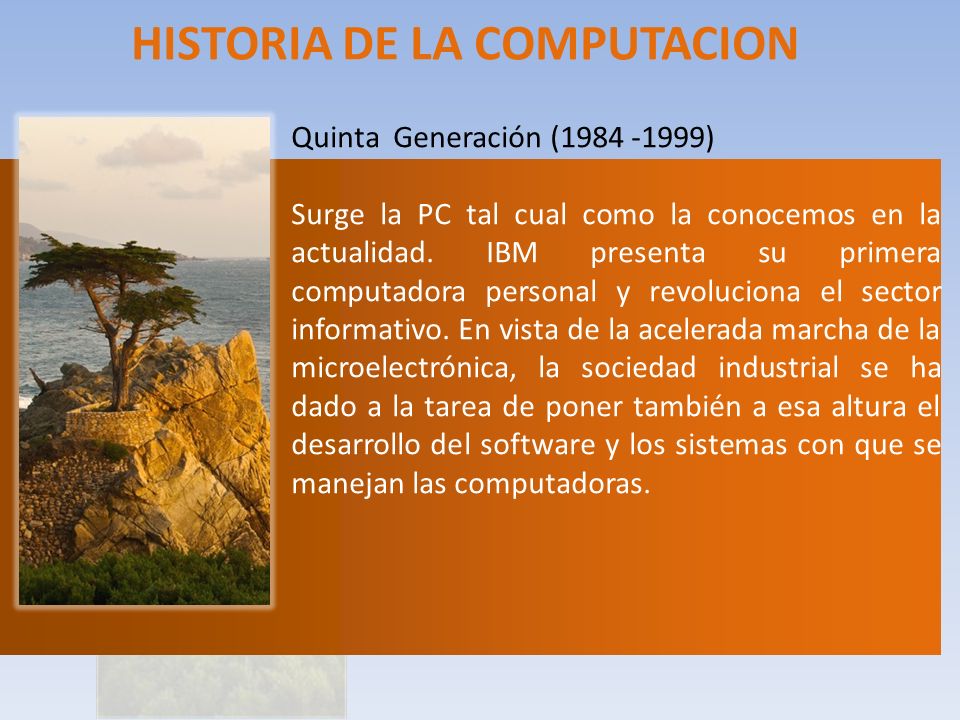 HISTORIA DE LA COMPUTACION

Quinta Generación (1984 -1999)

Surge la PC tal cual como la conocemos en la actualidad. IBM presenta su primera computadora personal y revoluciona el sector informativo. En vista de la acelerada marcha de la microelectrónica, la sociedad industrial se ha dado a la tarea de poner también a esa altura el desarrollo del software y los sistemas con que se manejan las computadoras.